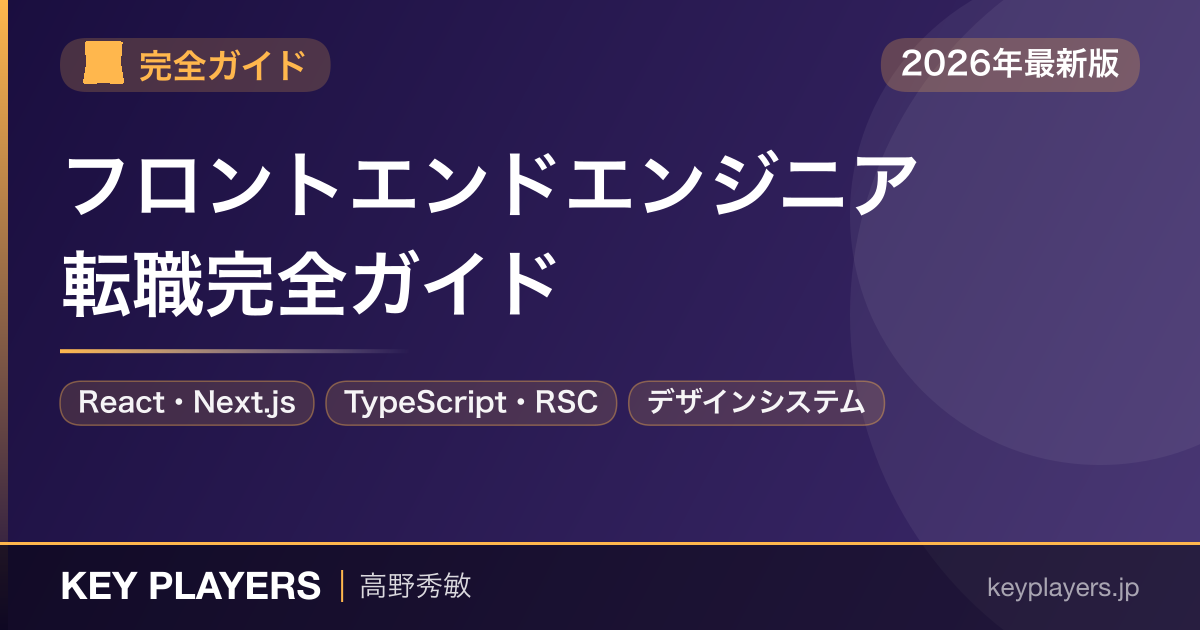 完全ガイド

2026年最新版

フロントエンドエンジニア
転職完全ガイド

React・Next.js

TypeScript・RSC

デザインシステム

KEY PLAYERS | 高野秀敏

keyplayers.jp